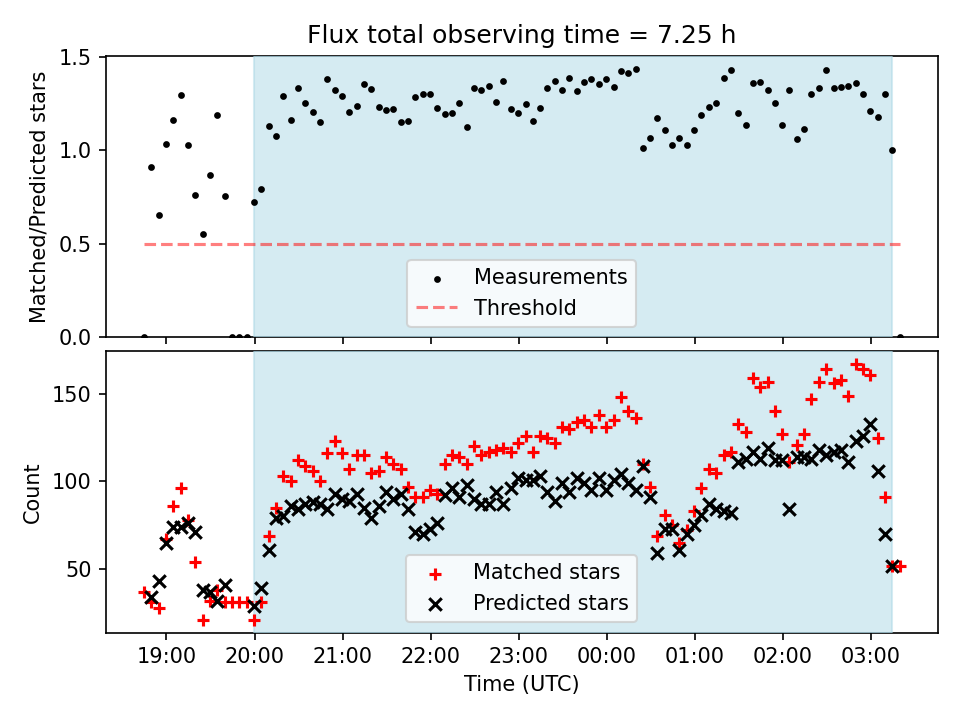 Flux total observing time = 7.25 h

Matched/Predicted stars

1.5
1.0
0.5
0.0

Measurements
Threshold

Count

150
100
50

Matched stars
Predicted stars

19:00 20:00 21:00 22:00 23:00 00:00 01:00 02:00 03:00

Time (UTC)